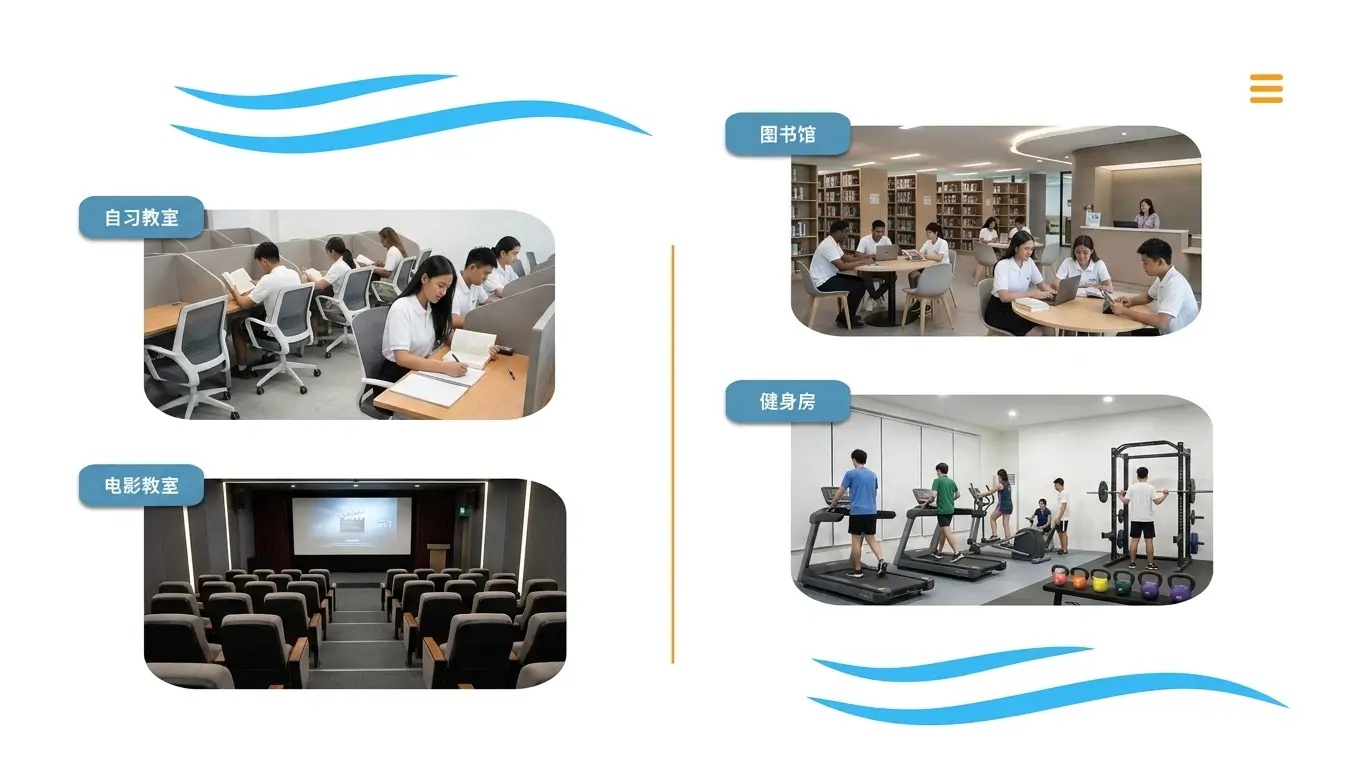 自习教室

电影教室

图书馆

健身房